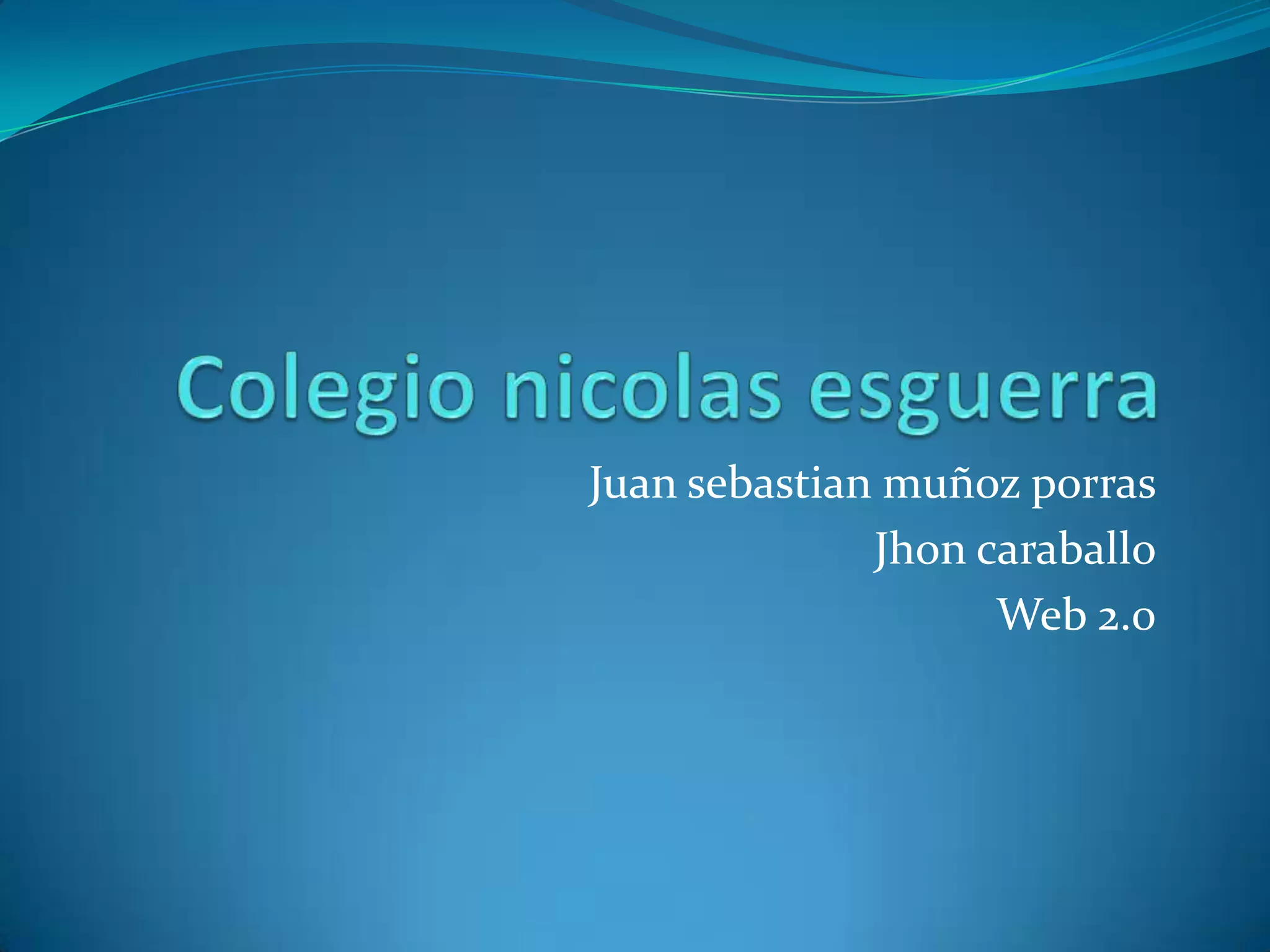 Colegio nicolas esguerra

Juan sebastian muñoz porras
Jhon caraballo
Web 2.0